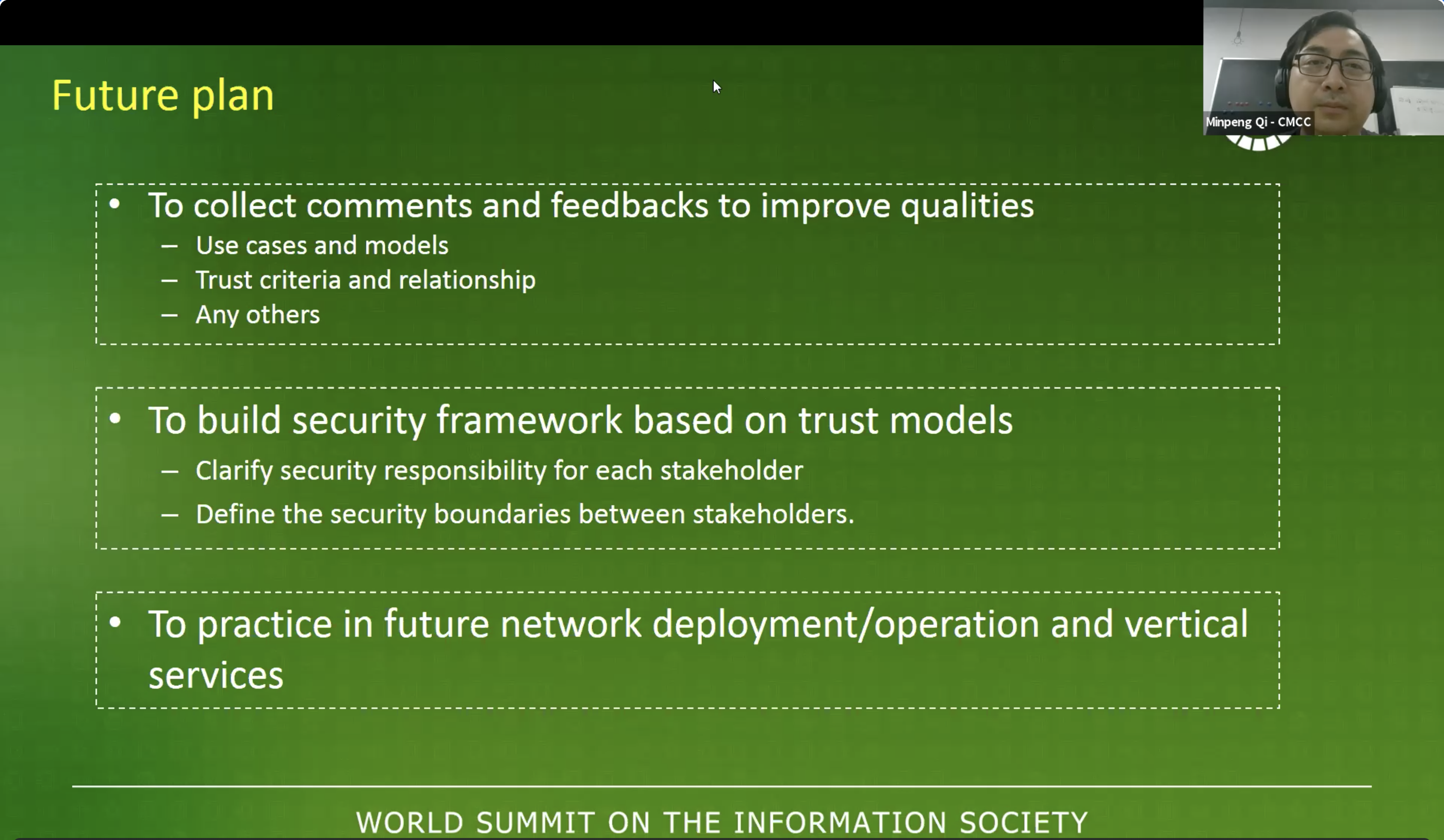 Future plan

Minpeng Qi - CMCC

• To collect comments and feedbacks to improve qualities
– Use cases and models
– Trust criteria and relationship
– Any others

• To build security framework based on trust models
– Clarify security responsibility for each stakeholder
– Define the security boundaries between stakeholders.

• To practice in future network deployment/operation and vertical services

WORLD SUMMIT ON THE INFORMATION SOCIETY